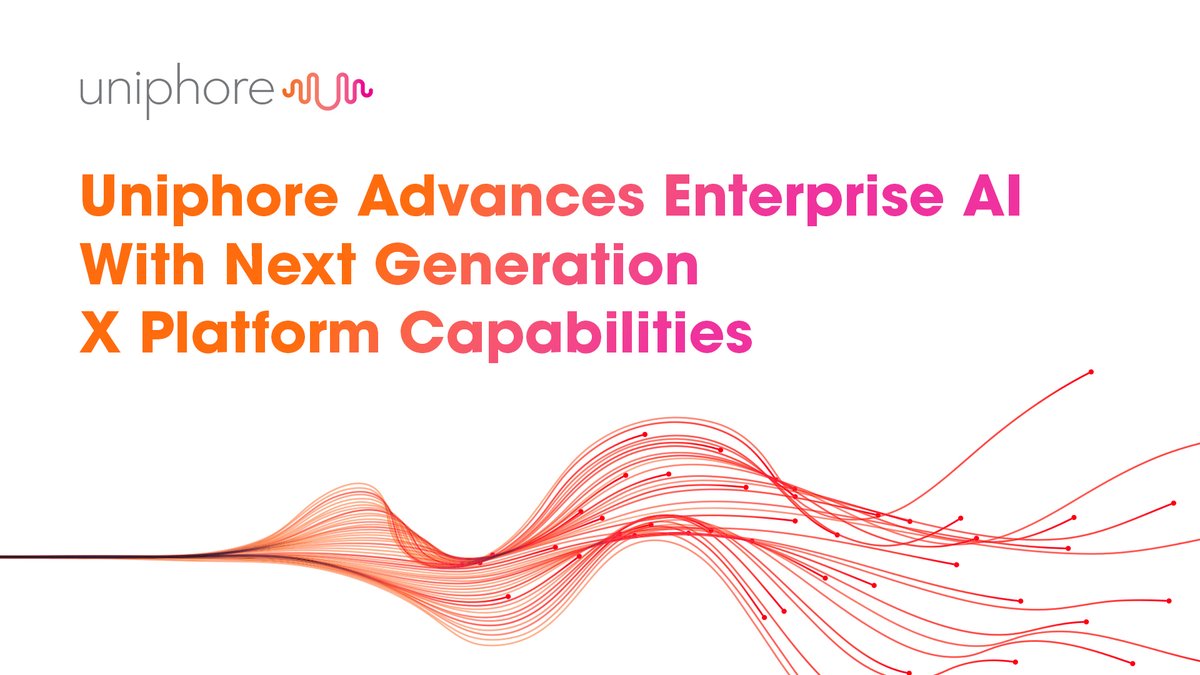 uniphore

Uniphore Advances Enterprise AI With Next Generation X Platform Capabilities